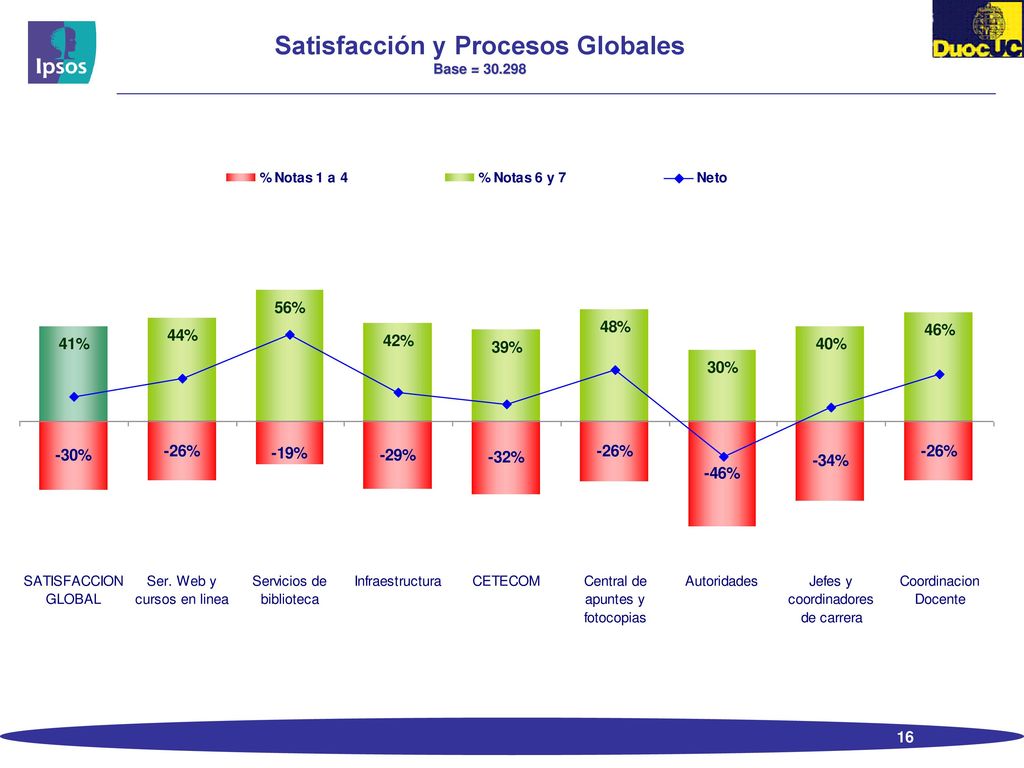 Ipsos

Satisfacción y Procesos Globales
Base = 30.298

DuocUC

% Notas 1 a 4
% Notas 6 y 7
Neto

41%
44%
56%
42%
39%
48%
30%
40%
46%

-30%
-26%
-19%
-29%
-32%
-26%
-46%
-34%
-26%

SATISFACCION GLOBAL
Ser. Web y cursos en linea
Servicios de biblioteca
Infraestructura
CETECOM
Central de apuntes y fotocopias
Autoridades
Jefes y coordinadores de carrera
Coordinacion Docente

16